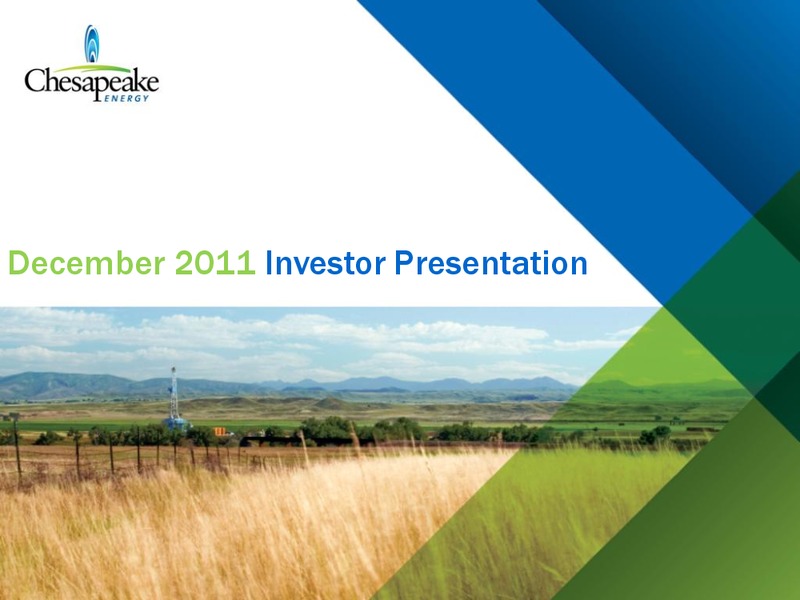 Chesapeake
ENERGY

December 2011 Investor Presentation